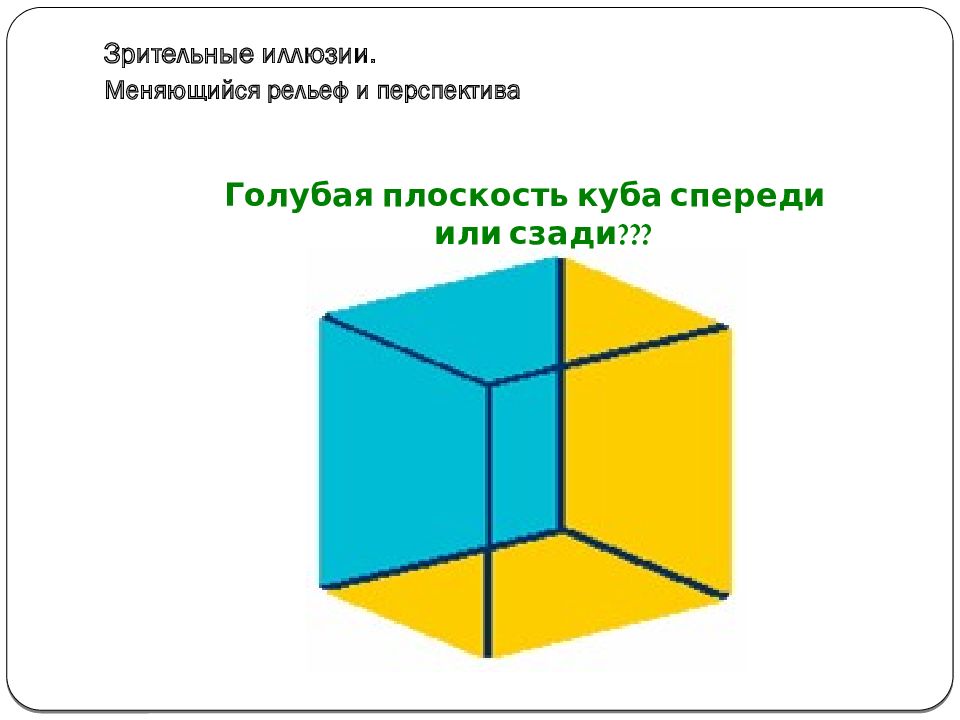 Зрительные иллюзии.
Меняющийся рельеф и перспектива

Голубая плоскость куба спереди или сзади???